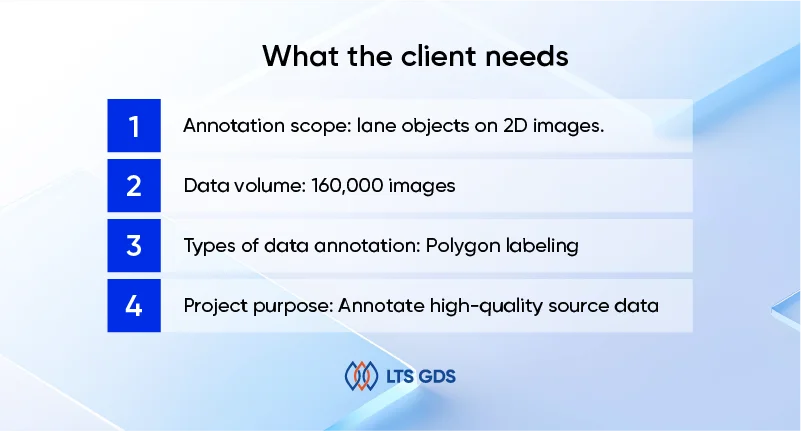 What the client needs

1 Annotation scope: lane objects on 2D images.

2 Data volume: 160,000 images

3 Types of data annotation: Polygon labeling

4 Project purpose: Annotate high-quality source data

LTS GDS